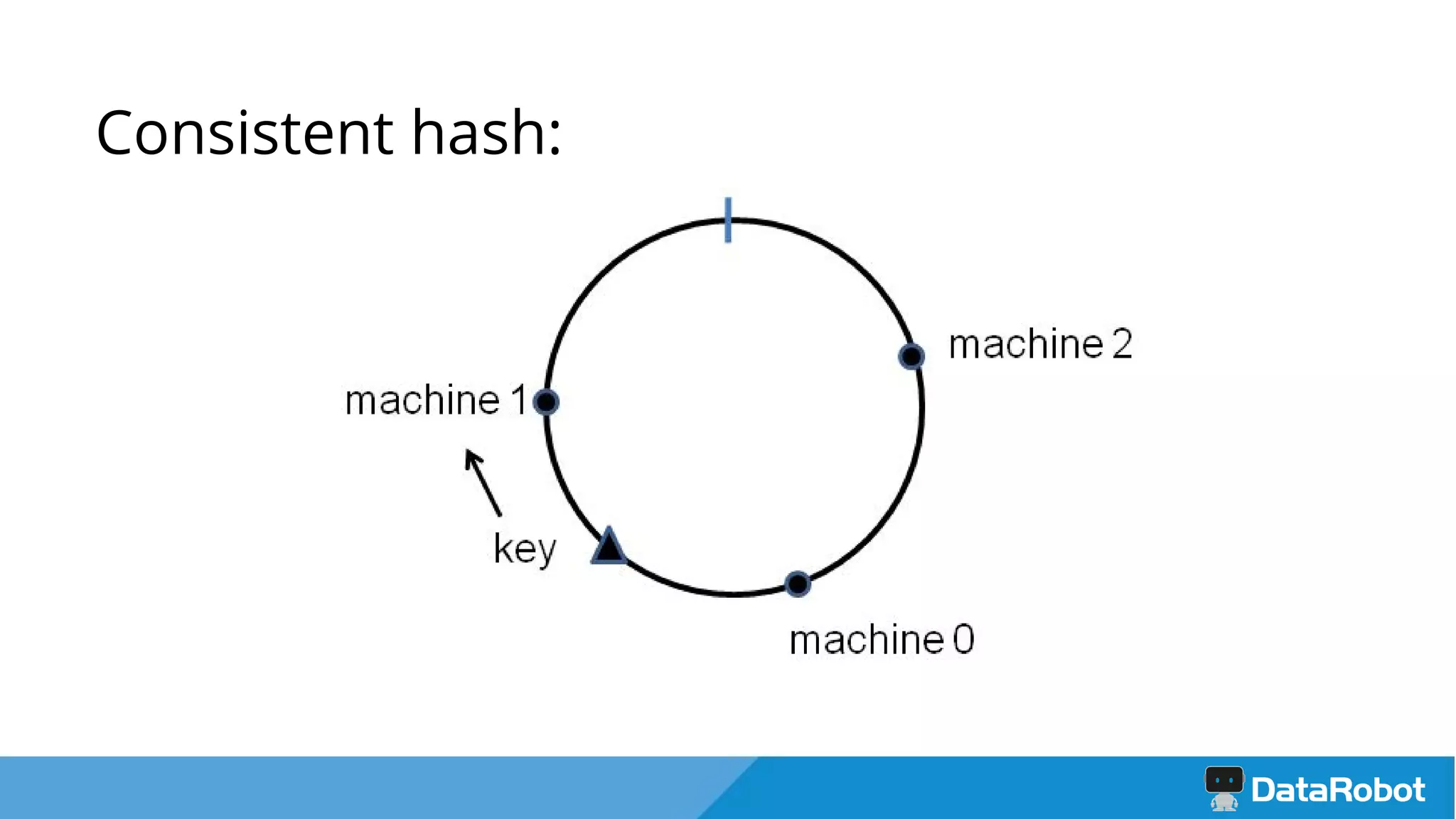 Consistent hash:

machine 2

machine 1

key

machine 0

DataRobot